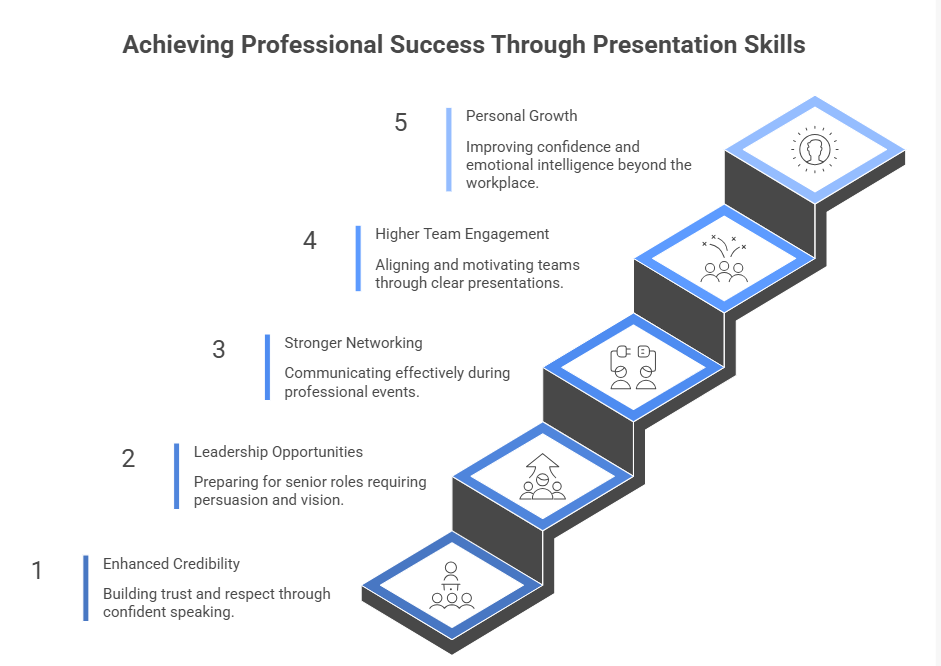 Achieving Professional Success Through Presentation Skills

5
Personal Growth
Improving confidence and emotional intelligence beyond the workplace.

4
Higher Team Engagement
Aligning and motivating teams through clear presentations.

3
Stronger Networking
Communicating effectively during professional events.

2
Leadership Opportunities
Preparing for senior roles requiring persuasion and vision.

1
Enhanced Credibility
Building trust and respect through confident speaking.